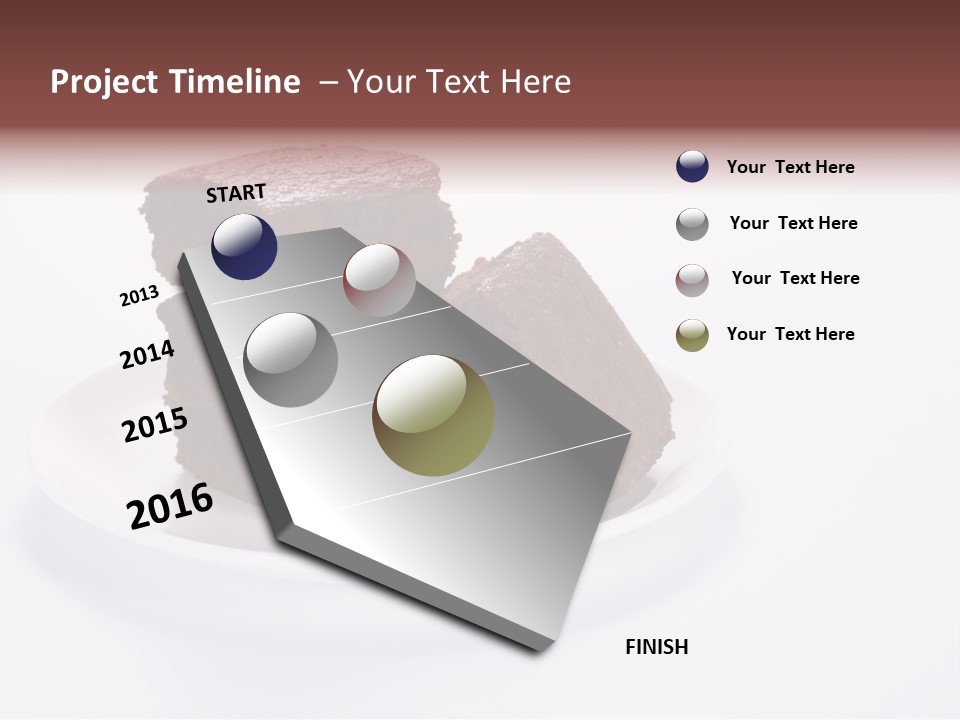 Project Timeline – Your Text Here

START

2013

2014

2015

2016

FINISH

Your Text Here

Your Text Here

Your Text Here

Your Text Here